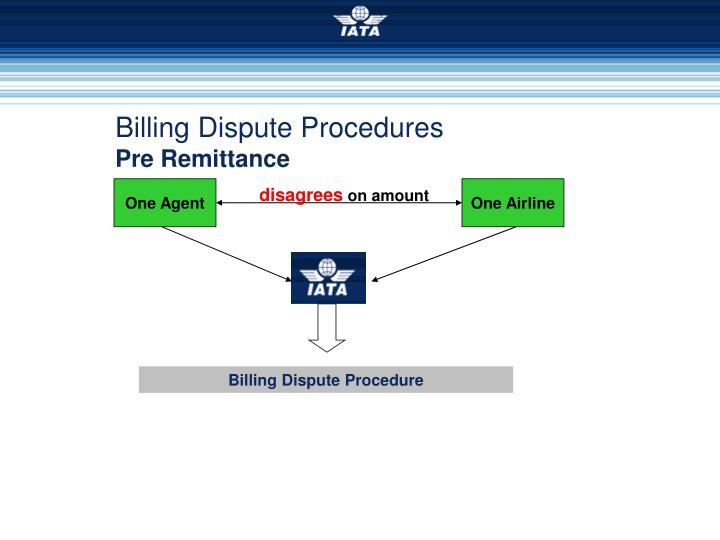 IATA

Billing Dispute Procedures
Pre Remittance

One Agent

disagrees on amount

One Airline

IATA

Billing Dispute Procedure